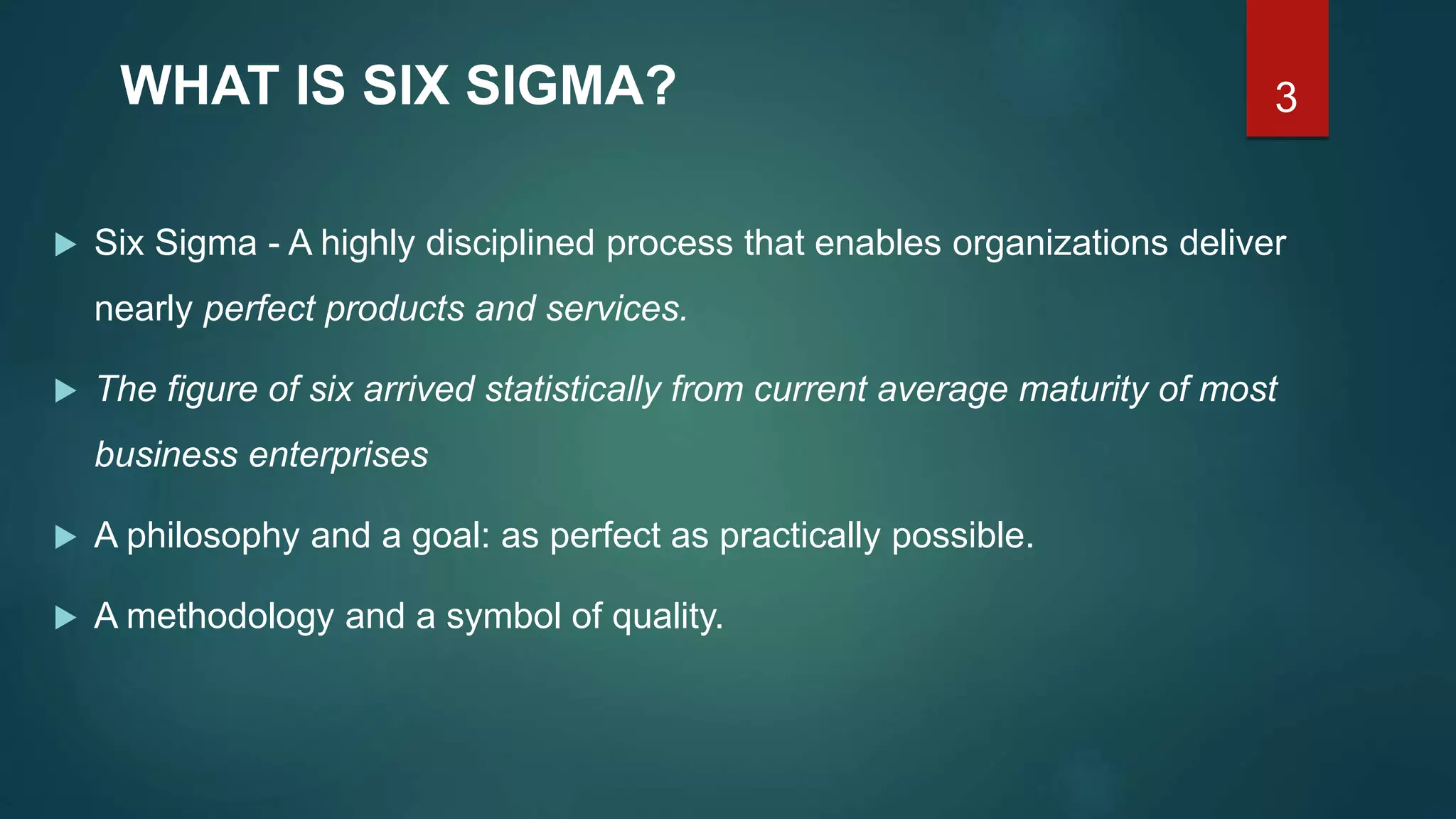 WHAT IS SIX SIGMA?

3

▶ Six Sigma - A highly disciplined process that enables organizations deliver nearly perfect products and services.

▶ The figure of six arrived statistically from current average maturity of most business enterprises

▶ A philosophy and a goal: as perfect as practically possible.

▶ A methodology and a symbol of quality.